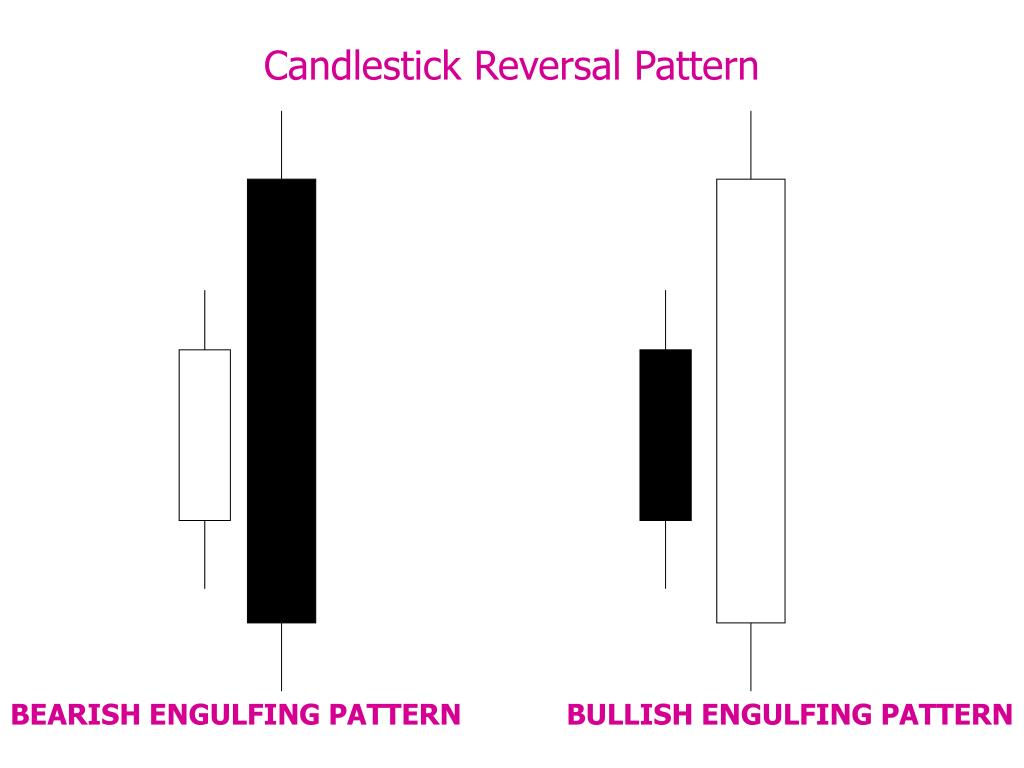 Candlestick Reversal Pattern

BEARISH ENGULFING PATTERN

BULLISH ENGULFING PATTERN